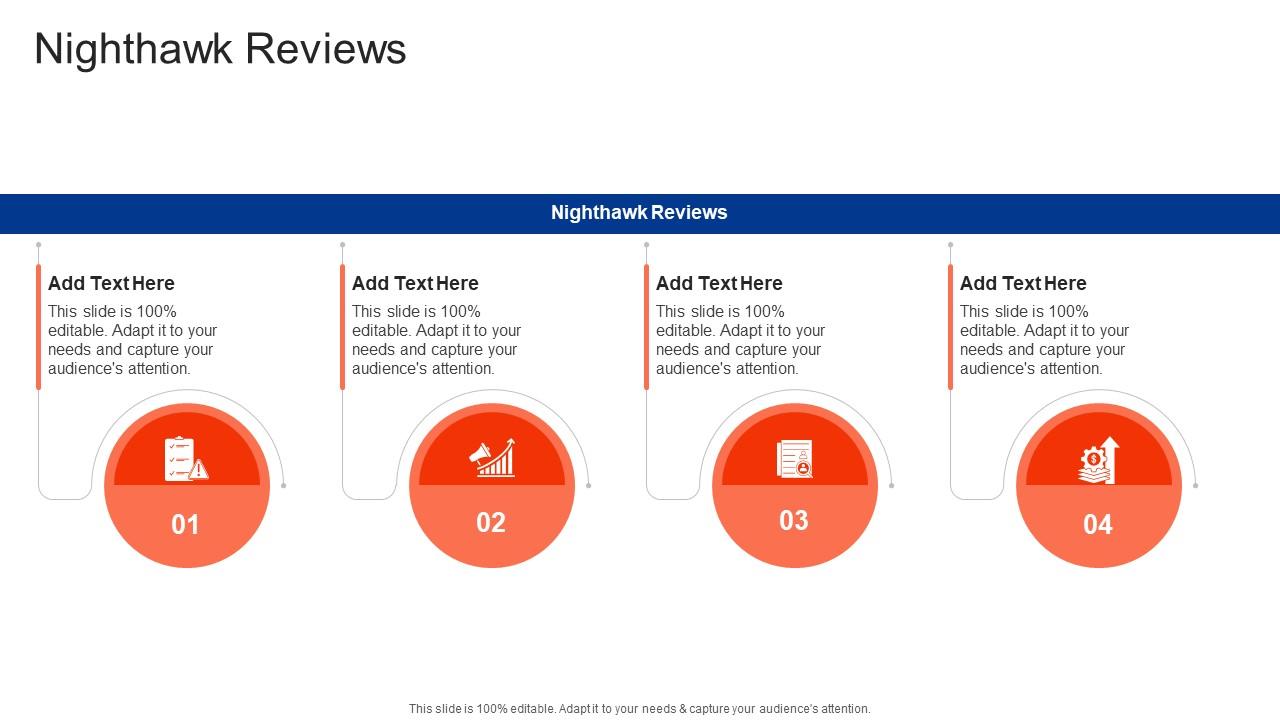 Nighthawk Reviews

Nighthawk Reviews

Add Text Here
This slide is 100% editable. Adapt it to your needs and capture your audience's attention.

01

Add Text Here
This slide is 100% editable. Adapt it to your needs and capture your audience's attention.

02

Add Text Here
This slide is 100% editable. Adapt it to your needs and capture your audience's attention.

03

Add Text Here
This slide is 100% editable. Adapt it to your needs and capture your audience's attention.

04

This slide is 100% editable. Adapt it to your needs & capture your audience's attention.